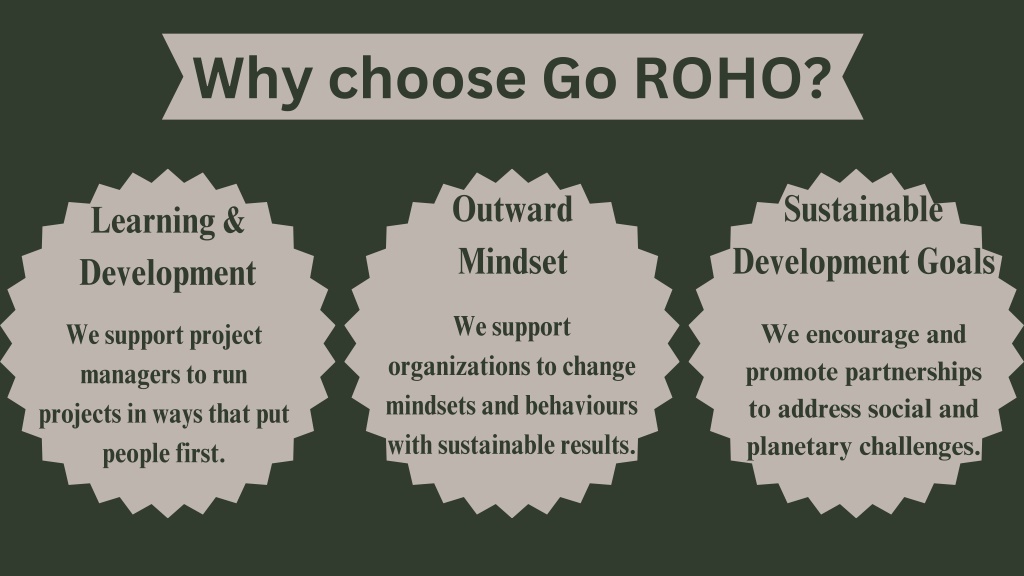 Why choose Go ROHO?

Learning & Development

We support project managers to run projects in ways that put people first.

Outward Mindset

We support organizations to change mindsets and behaviours with sustainable results.

Sustainable Development Goals

We encourage and promote partnerships to address social and planetary challenges.